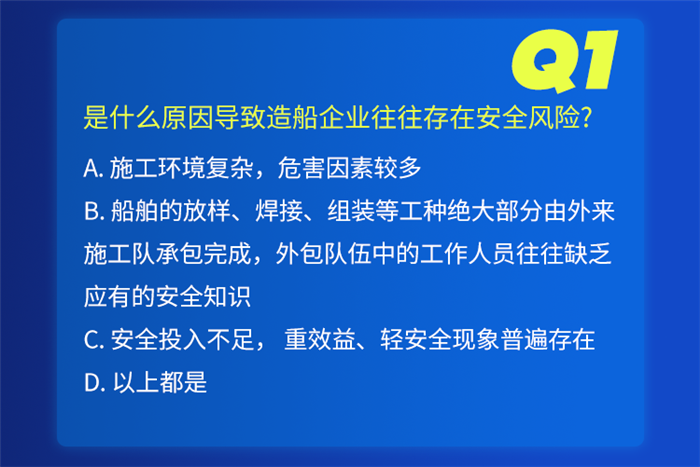 Q1

是什么原因导致造船企业往往存在安全风险?

A. 施工环境复杂，危害因素较多

B. 船舶的放样、焊接、组装等工种绝大部分由外来施工队承包完成，外包队伍中的工作人员往往缺乏应有的安全知识

C. 安全投入不足， 重效益、轻安全现象普遍存在

D. 以上都是